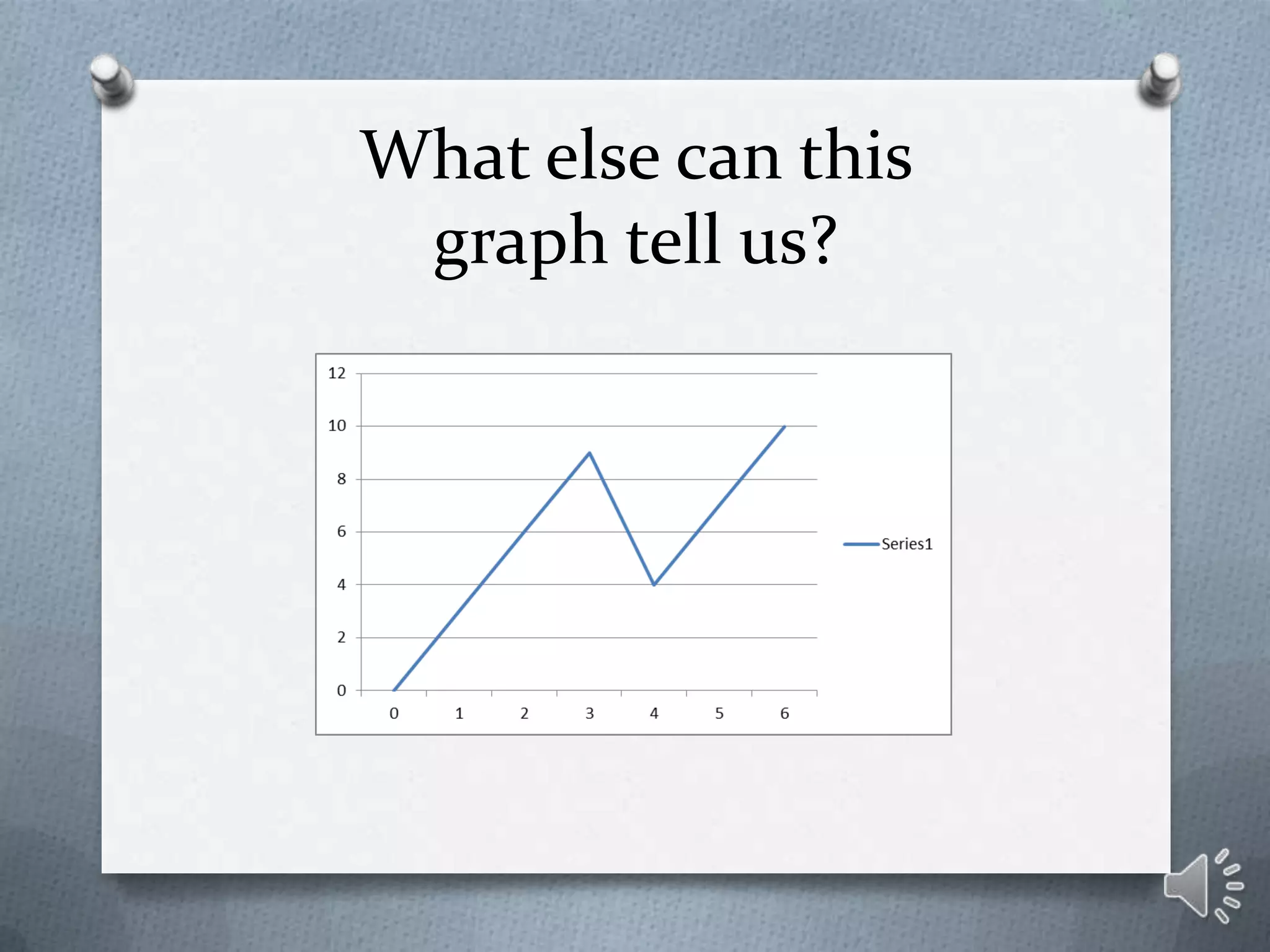 What else can this graph tell us?

12
10
8
6
4
2
0
0 1 2 3 4 5 6

Series1